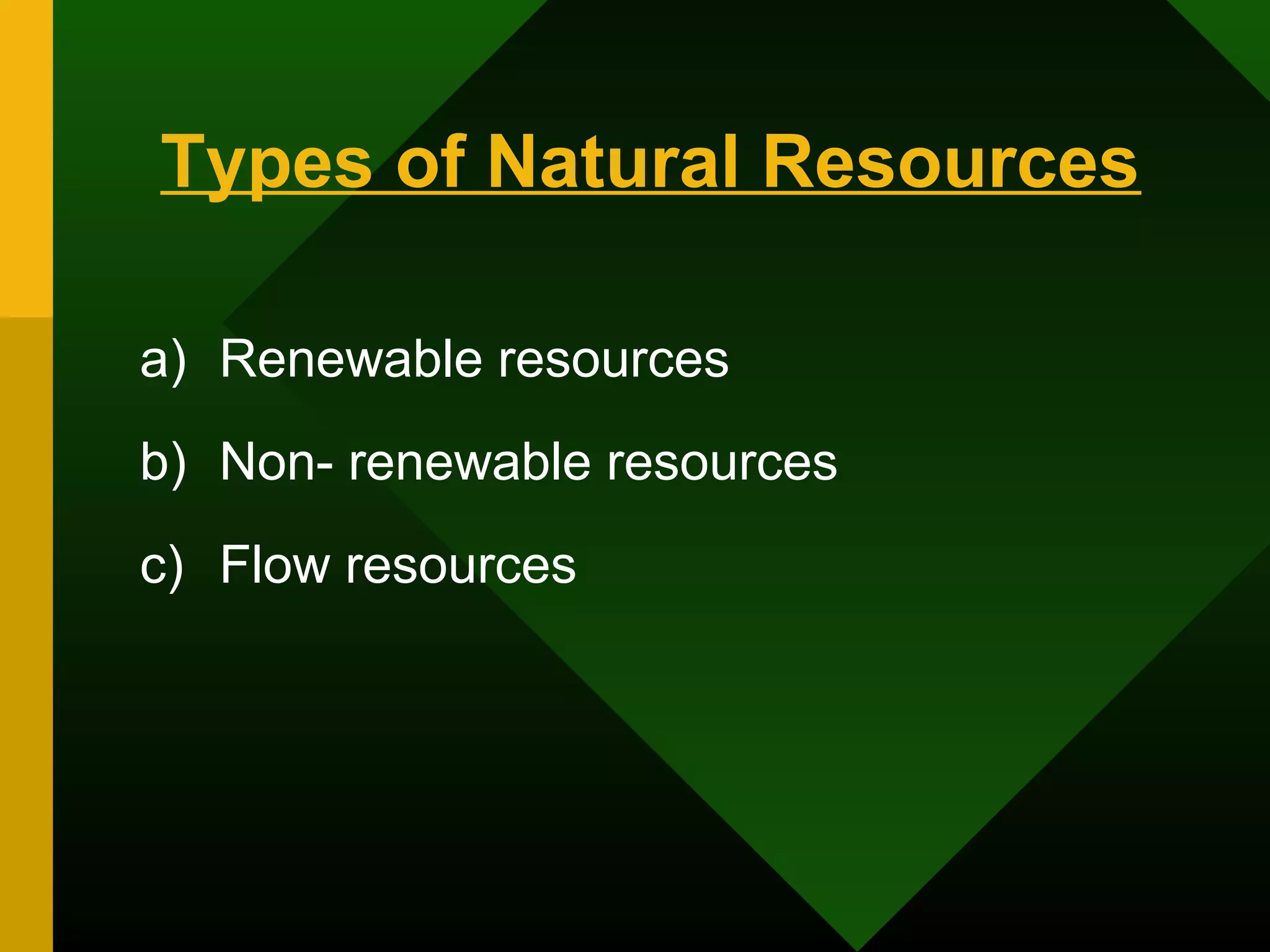 Types of Natural Resources

a) Renewable resources

b) Non- renewable resources

c) Flow resources